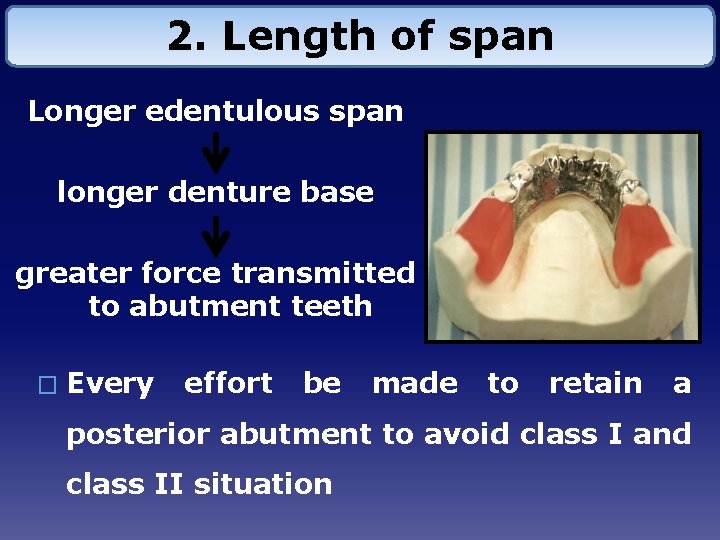 2. Length of span

Longer edentulous span

longer denture base

greater force transmitted to abutment teeth

□ Every effort be made to retain a posterior abutment to avoid class I and class II situation